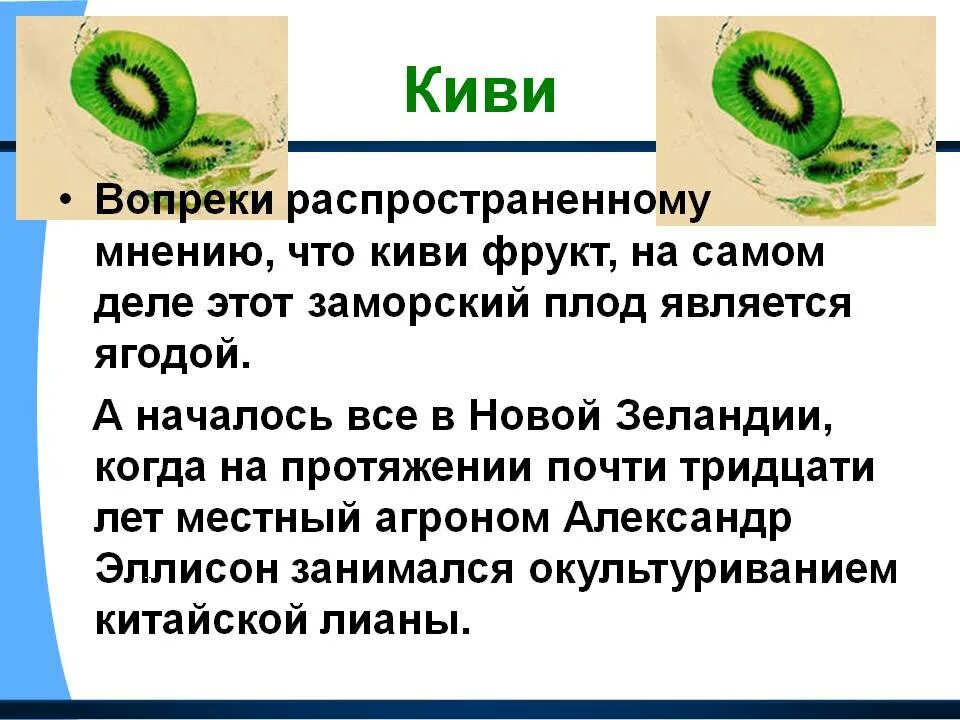 Киви

• Вопреки распространенному мнению, что киви фрукт, на самом деле этот заморский плод является ягодой.

А началось все в Новой Зеландии, когда на протяжении почти тридцати лет местный агроном Александр Эллисон занимался окультуриванием китайской лианы.